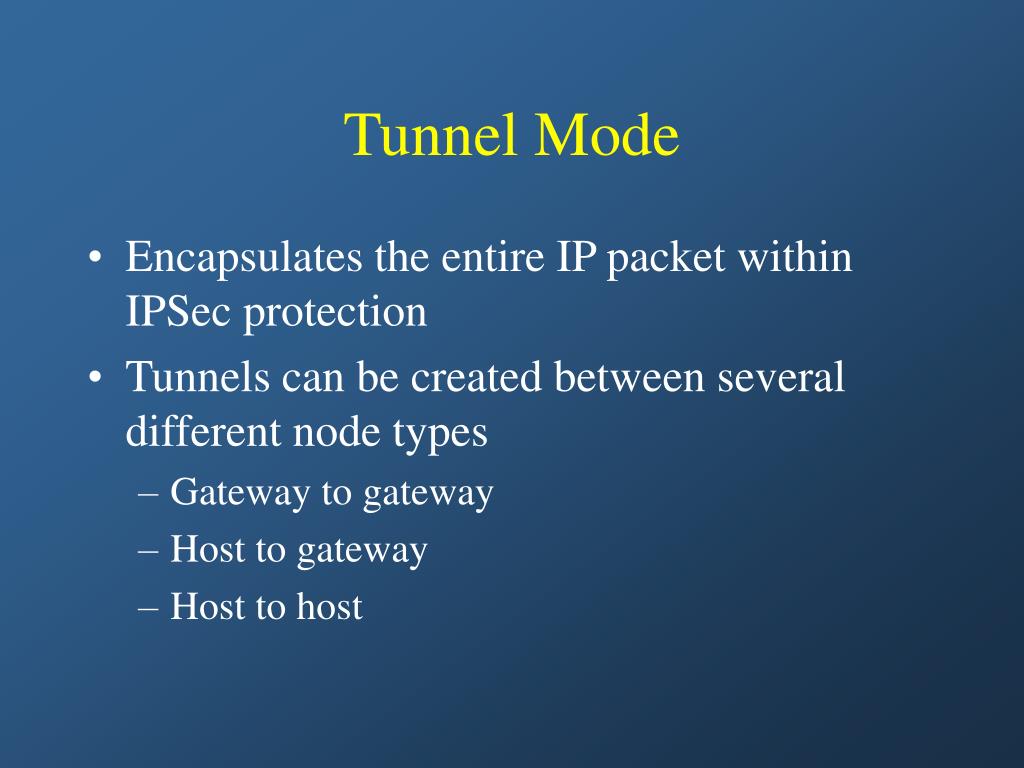 Tunnel Mode

• Encapsulates the entire IP packet within IPSec protection

• Tunnels can be created between several different node types

– Gateway to gateway

– Host to gateway

– Host to host